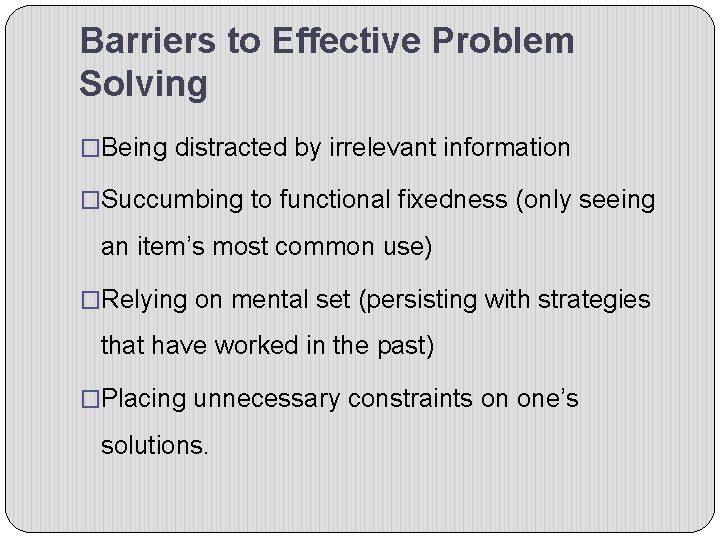 Barriers to Effective Problem Solving

□Being distracted by irrelevant information

□Succumbing to functional fixedness (only seeing an item’s most common use)

□Relying on mental set (persisting with strategies that have worked in the past)

□Placing unnecessary constraints on one’s solutions.